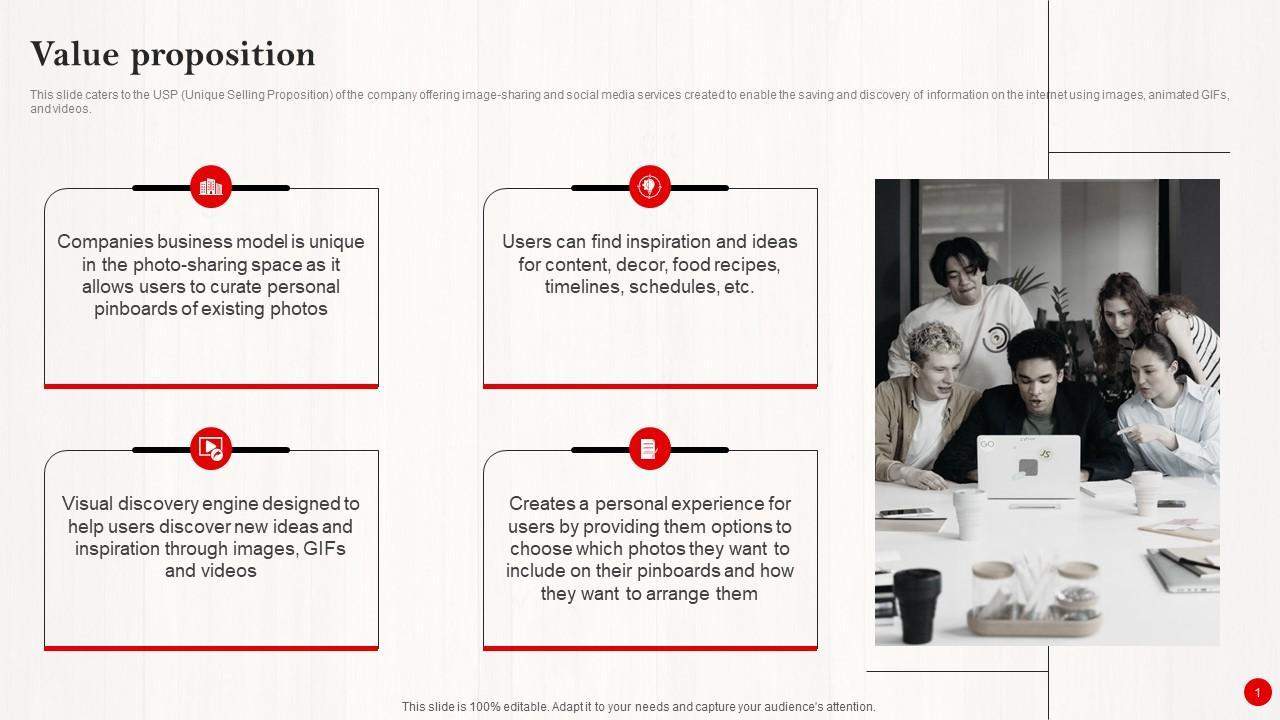 Value proposition

This slide caters to the USP (Unique Selling Proposition) of the company offering image-sharing and social media services created to enable the saving and discovery of information on the internet using images, animated GIFs, and videos.

Companies business model is unique in the photo-sharing space as it allows users to curate personal pinboards of existing photos

Users can find inspiration and ideas for content, decor, food recipes, timelines, schedules, etc.

Visual discovery engine designed to help users discover new ideas and inspiration through images, GIFs and videos

Creates a personal experience for users by providing them options to choose which photos they want to include on their pinboards and how they want to arrange them

GO

JS

This slide is 100% editable. Adapt it to your needs and capture your audience's attention.

1